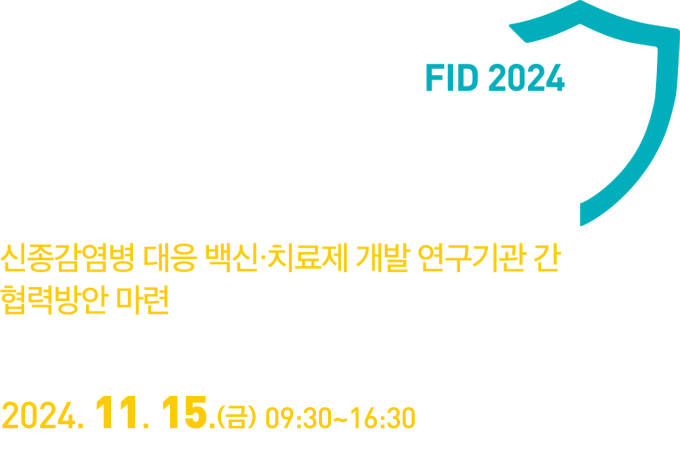 FID 2024

신종감염병 대응 백신·치료제 개발 연구기관 간 협력방안 마련

2024. 11. 15.(금) 09:30~16:30